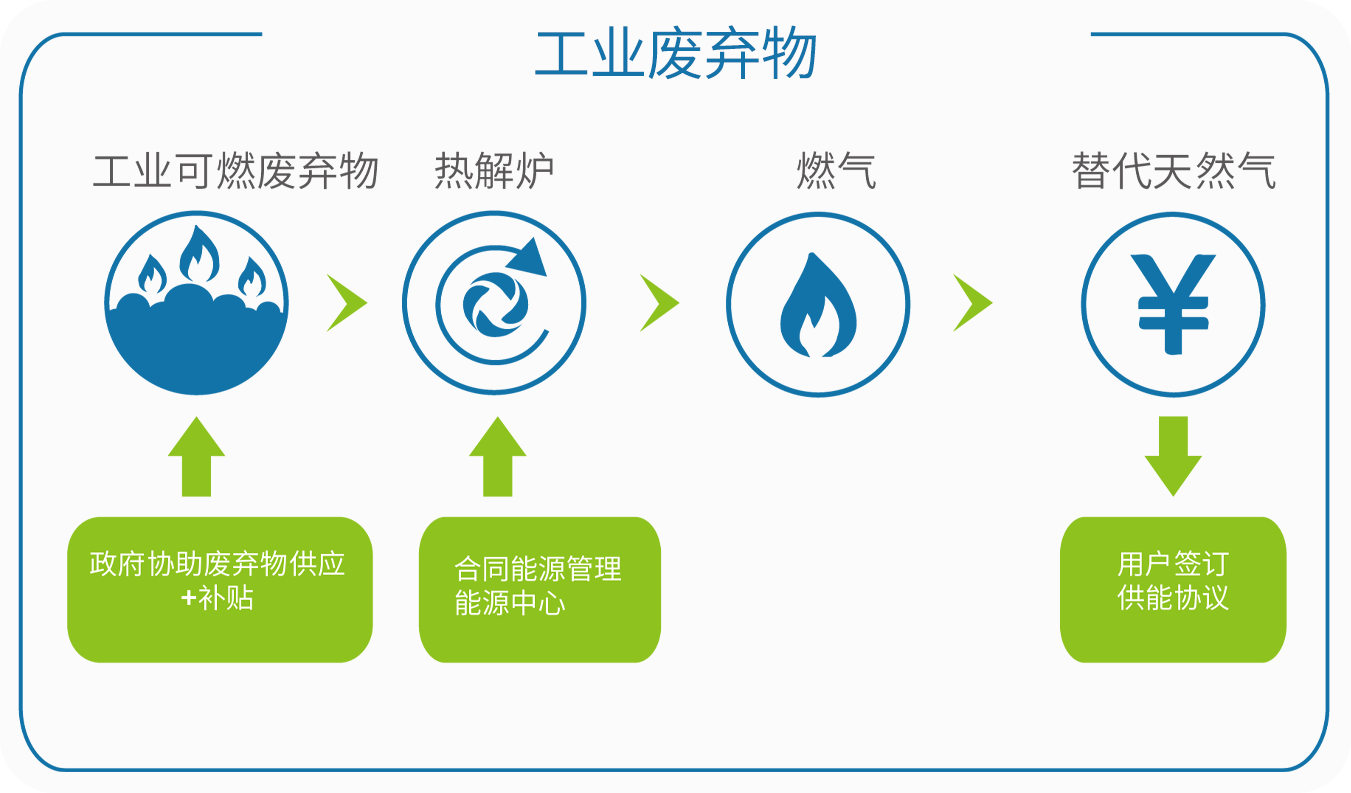 工业废弃物

工业可燃废弃物

热解炉

燃气

替代天然气

¥

政府协助废弃物供应 +补贴

合同能源管理 能源中心

用户签订 供能协议